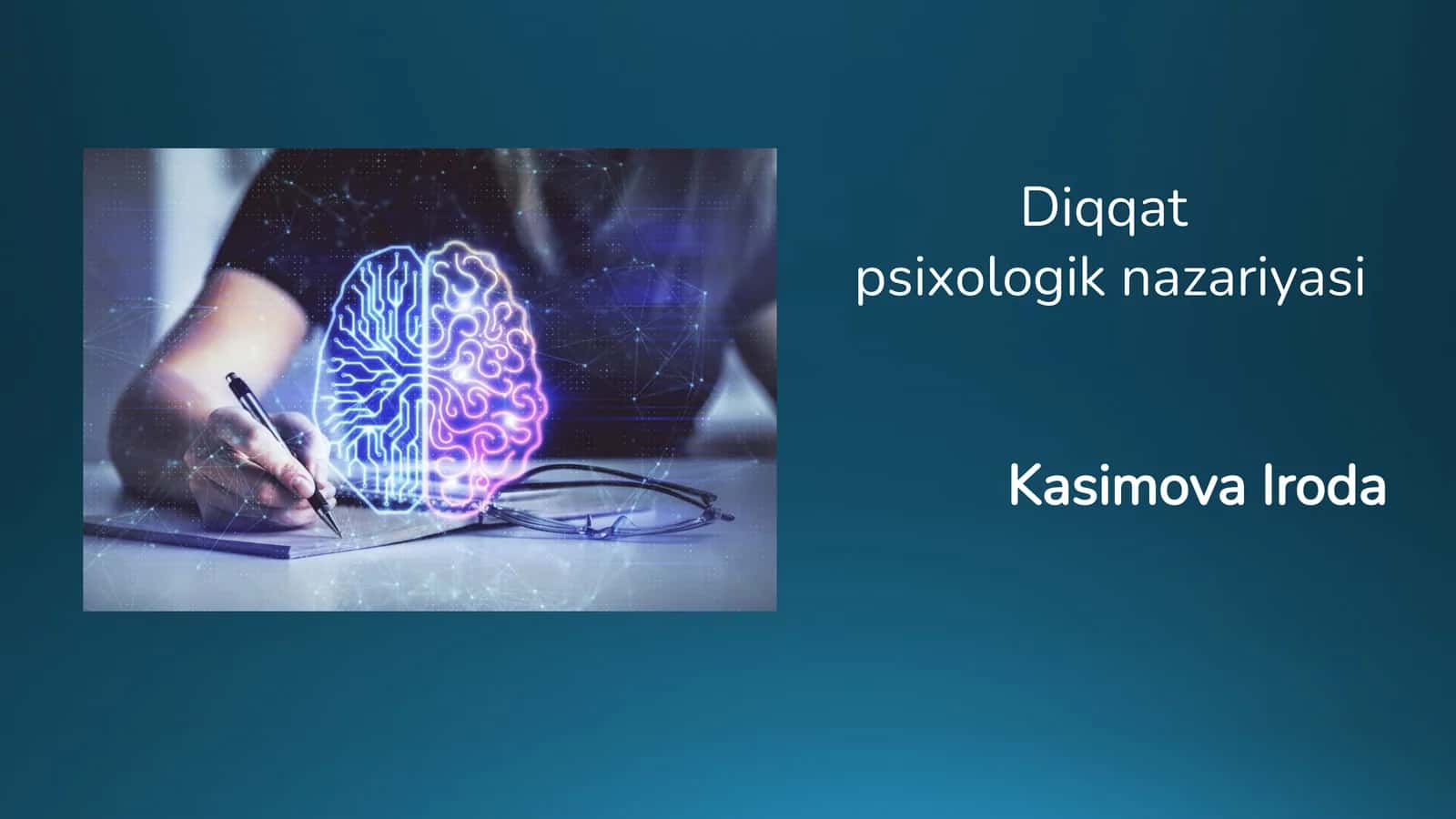 Diqqat
psixologik nazariyasi

Kasimova Iroda